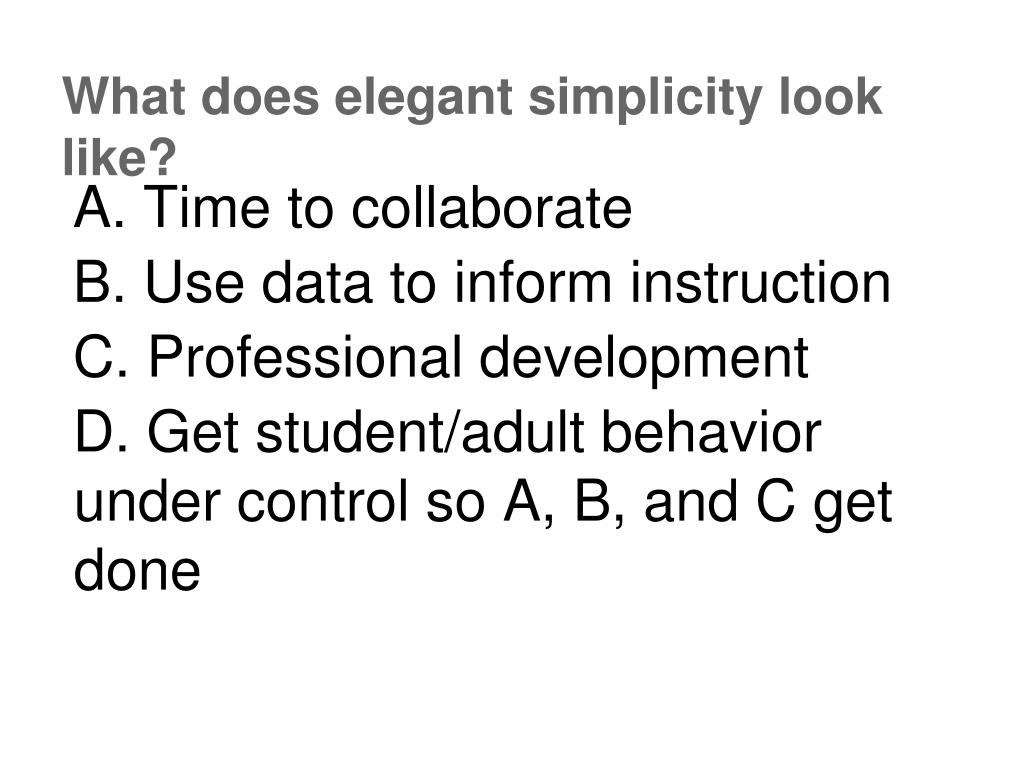 What does elegant simplicity look like?

A. Time to collaborate

B. Use data to inform instruction

C. Professional development

D. Get student/adult behavior under control so A, B, and C get done